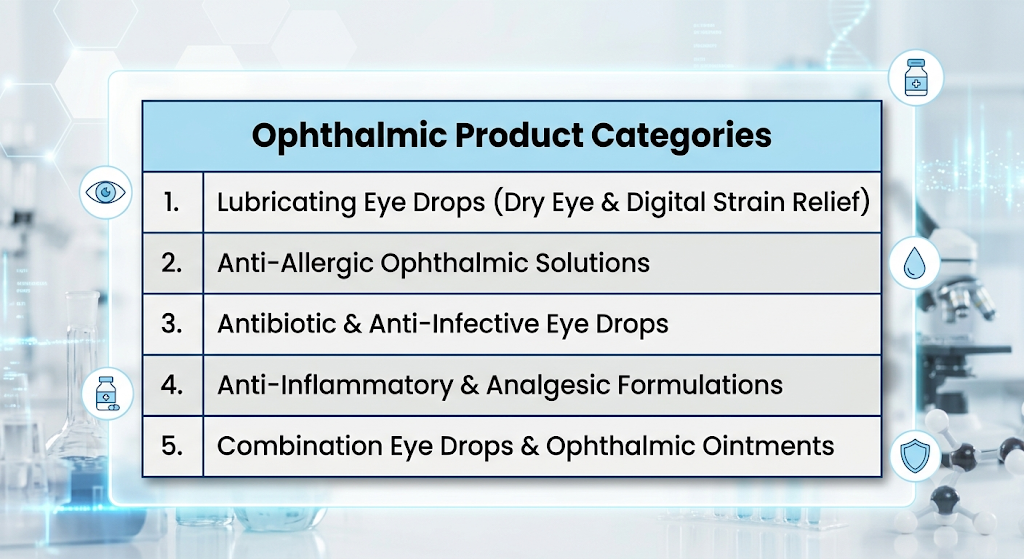 | Ophthalmic Product Categories | |
|---|---|
| 1. | Lubricating Eye Drops (Dry Eye & Digital Strain Relief) |
| 2. | Anti-Allergic Ophthalmic Solutions |
| 3. | Antibiotic & Anti-Infective Eye Drops |
| 4. | Anti-Inflammatory & Analgesic Formulations |
| 5. | Combination Eye Drops & Ophthalmic Ointments |